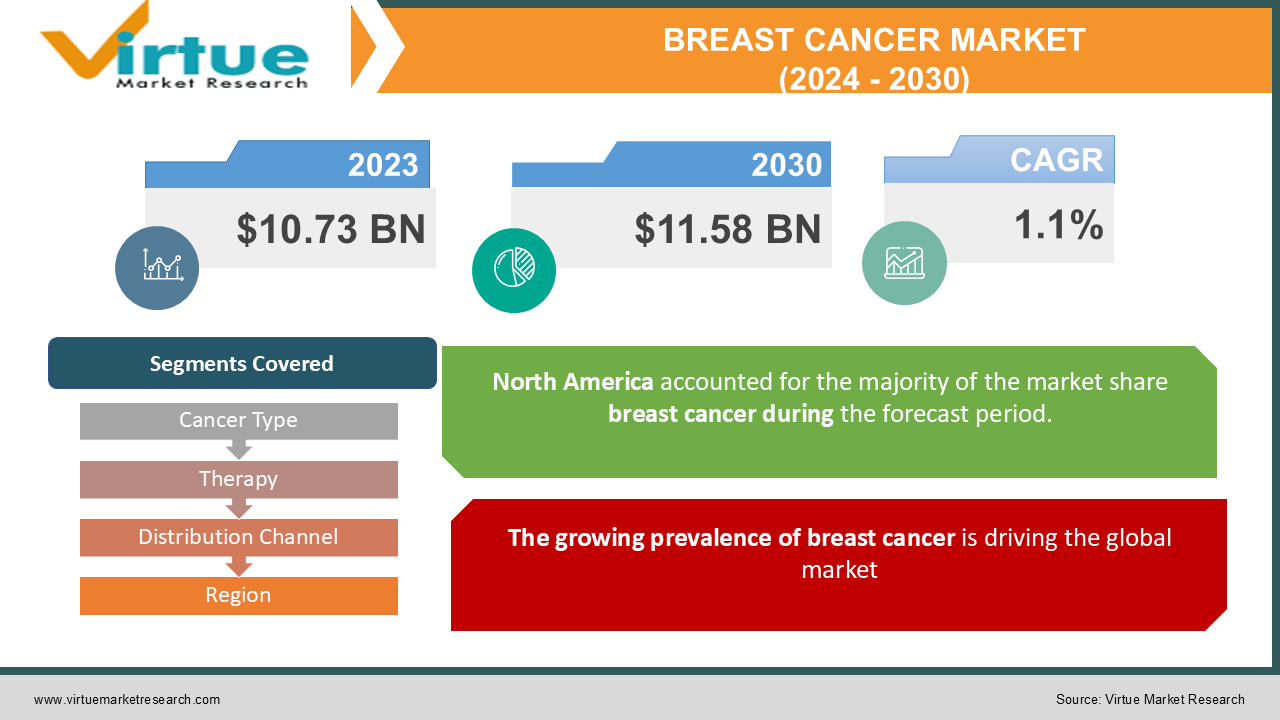 Virtue Market Research

BREAST CANCER MARKET
(2024 - 2030)

2023
$10.73 BN

2030
$11.58 BN

CAGR
1.1%

Segments Covered

Cancer Type

Therapy

Distribution Channel

Region

North America accounted for the majority of the market share breast cancer during the forecast period.

The growing prevalence of breast cancer is driving the global market

www.virtuemarketresearch.com

Source: Virtue Market Research